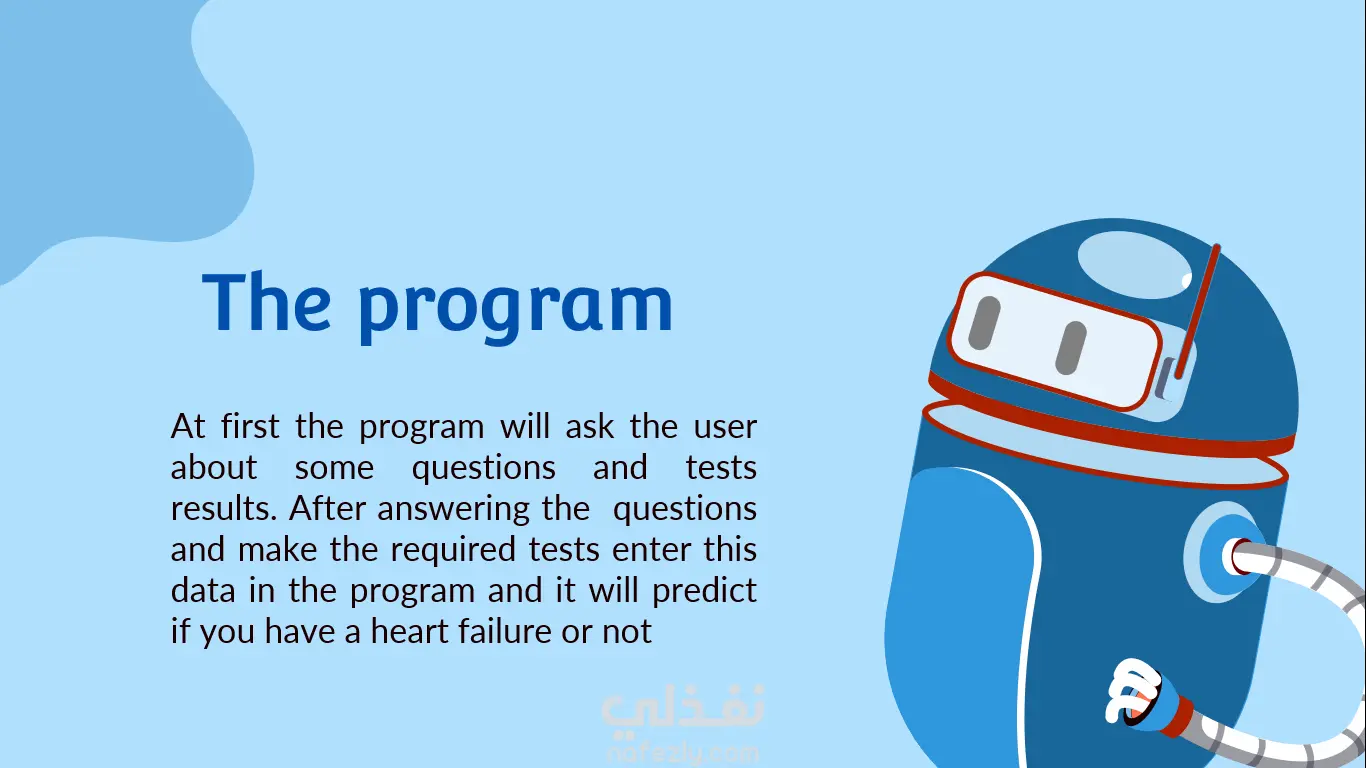 The program

At first the program will ask the user about some questions and tests results. After answering the questions and make the required tests enter this data in the program and it will predict if you have a heart failure or not

نفذلي
nafezly.com